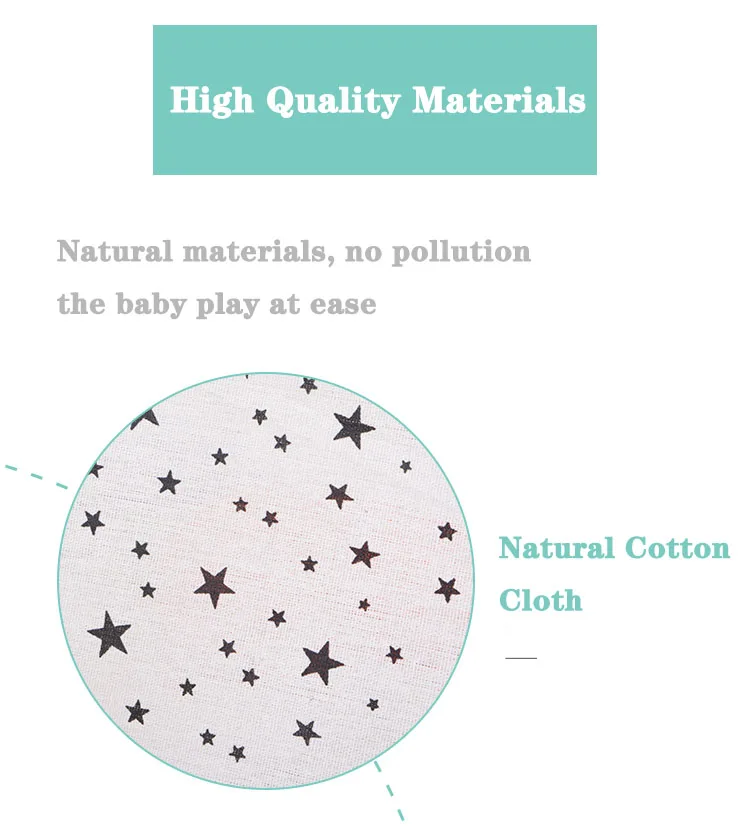 High Quality Materials

Natural materials, no pollution
the baby play at ease

Natural Cotton Cloth